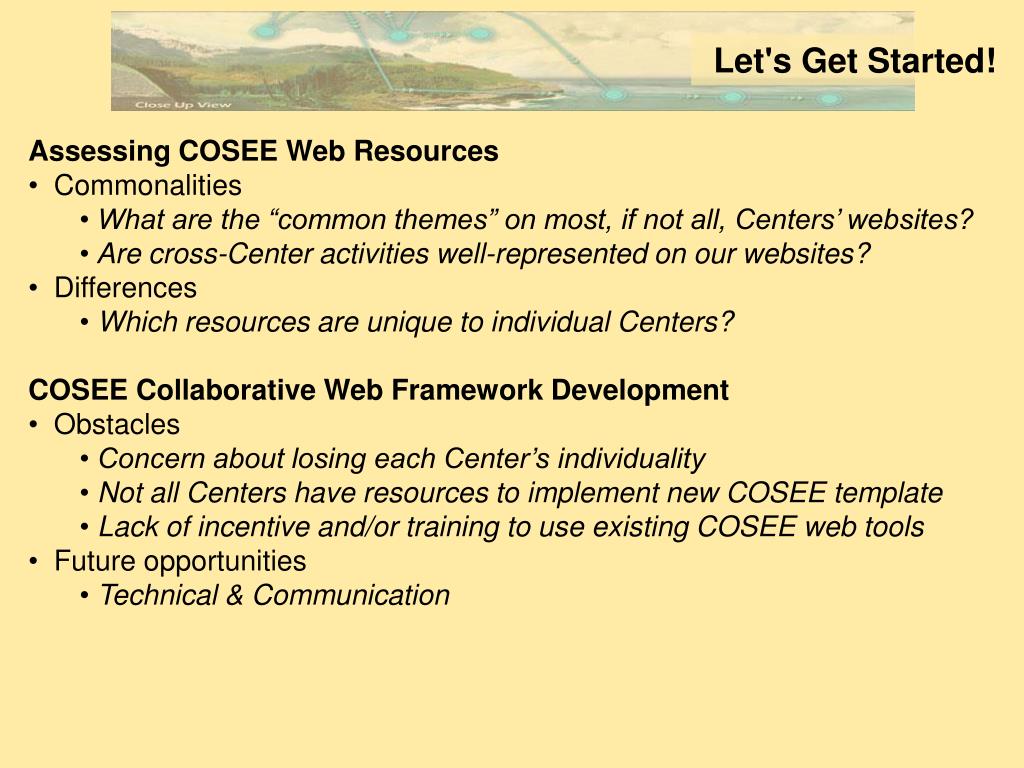 Close Up View

Let's Get Started!

Assessing COSEE Web Resources
• Commonalities
• What are the “common themes” on most, if not all, Centers’ websites?
• Are cross-Center activities well-represented on our websites?
• Differences
• Which resources are unique to individual Centers?

COSEE Collaborative Web Framework Development
• Obstacles
• Concern about losing each Center’s individuality
• Not all Centers have resources to implement new COSEE template
• Lack of incentive and/or training to use existing COSEE web tools
• Future opportunities
• Technical & Communication